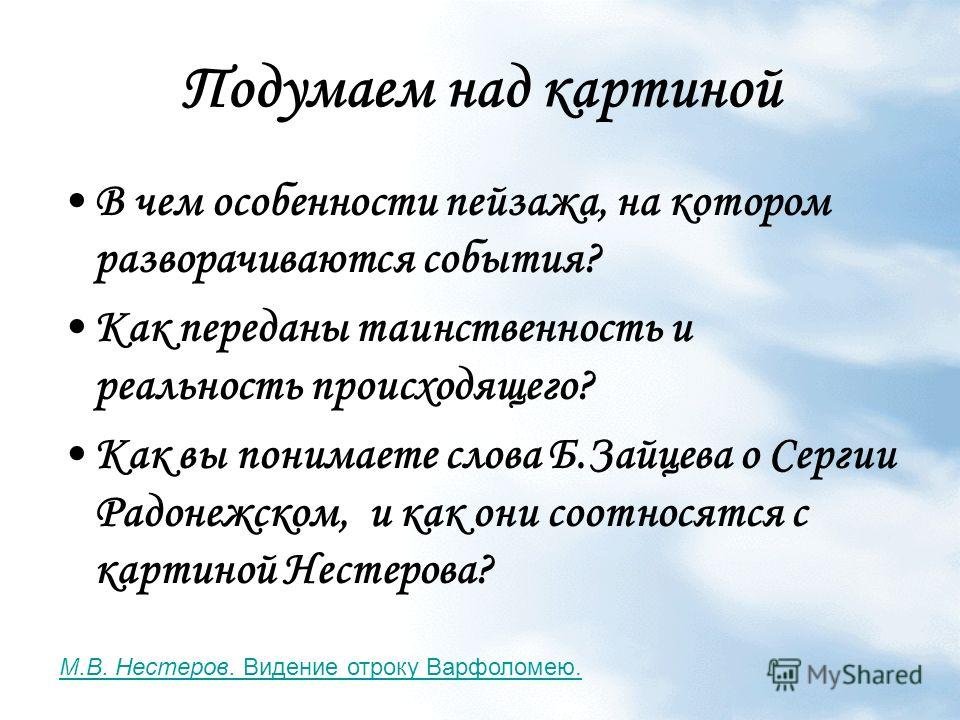 Подумаем над картиной

• В чем особенности пейзажа, на котором разворачиваются события?

• Как переданы таинственность и реальность происходящего?

• Как вы понимаете слова Б.Зайцева о Сергии Радонежском, и как они соотносятся с картиной Нестерова?

М.В. Нестеров. Видение отроку Варфоломею.

MyShared